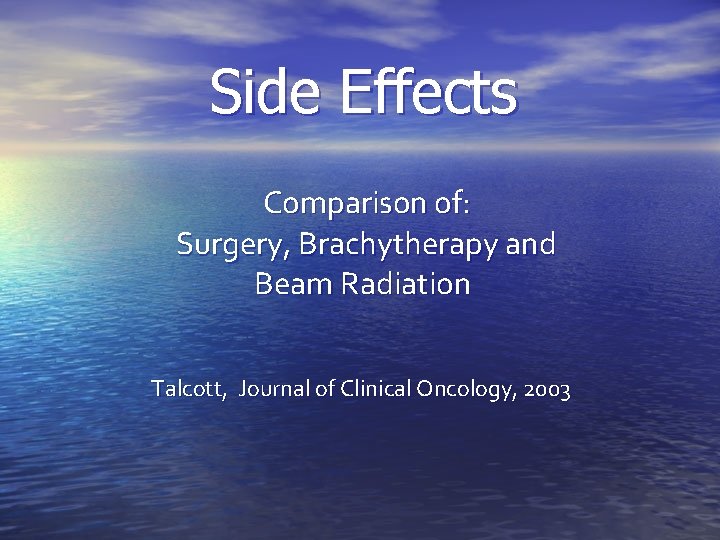 Side Effects

Comparison of:
Surgery, Brachytherapy and Beam Radiation

Talcott, Journal of Clinical Oncology, 2003